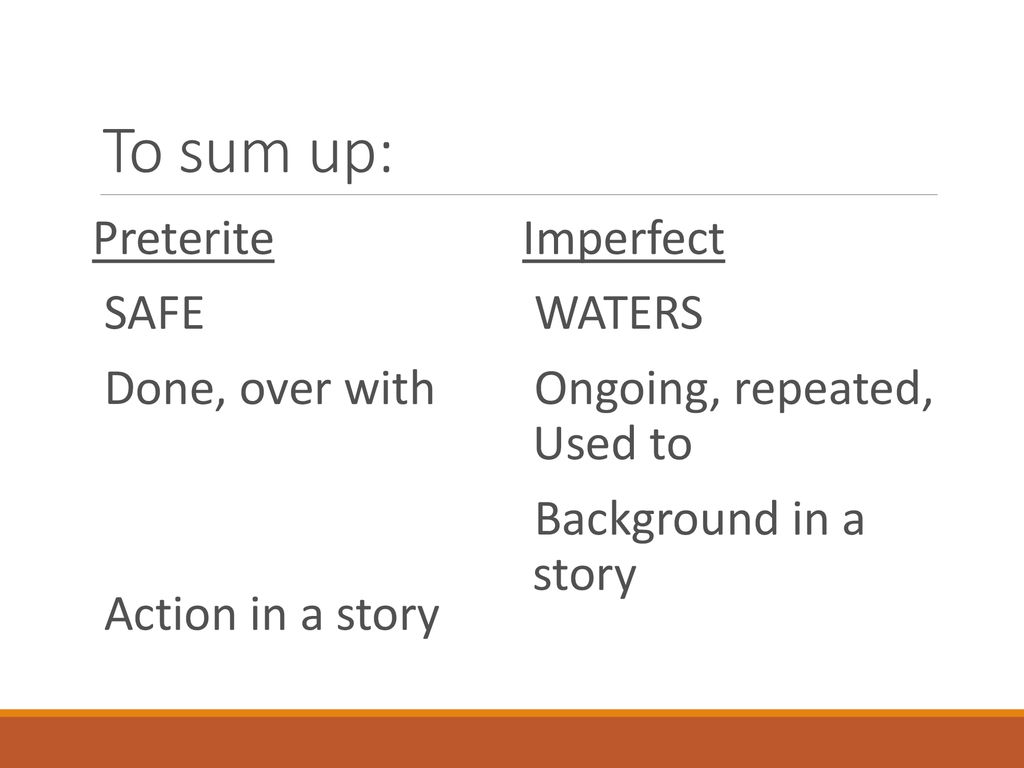 To sum up:

Preterite

SAFE

Done, over with

Action in a story

Imperfect

WATERS

Ongoing, repeated, Used to

Background in a story